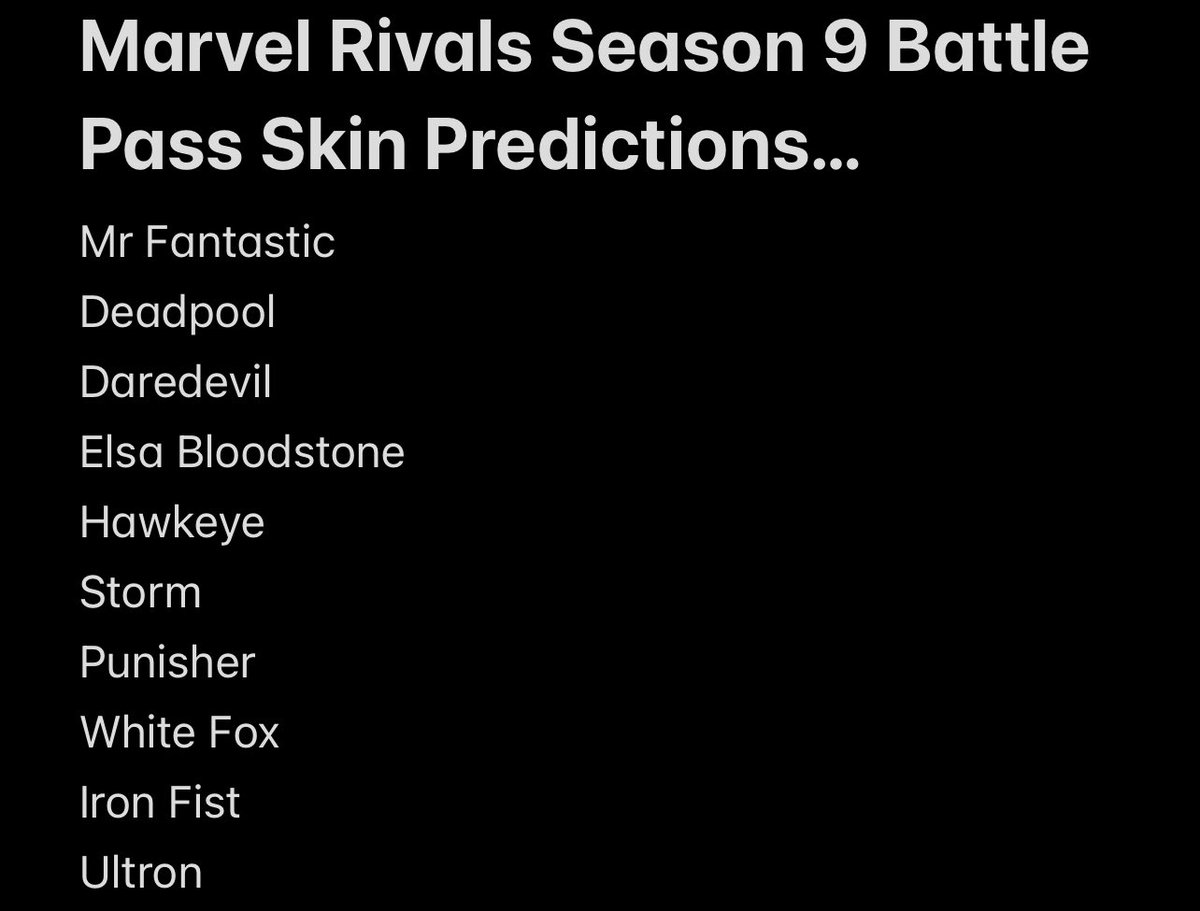 Marvel Rivals Season 9 Battle Pass Skin Predictions…

Mr Fantastic
Deadpool
Daredevil
Elsa Bloodstone
Hawkeye
Storm
Punisher
White Fox
Iron Fist
Ultron